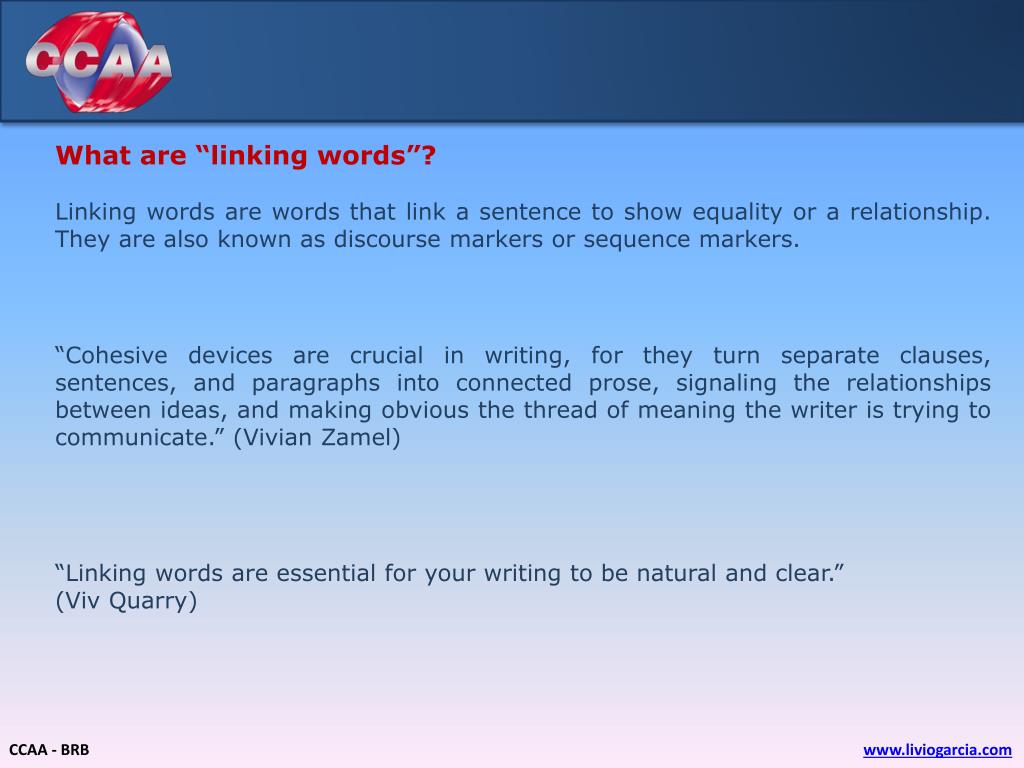 CCAA

What are “linking words”?

Linking words are words that link a sentence to show equality or a relationship. They are also known as discourse markers or sequence markers.

“Cohesive devices are crucial in writing, for they turn separate clauses, sentences, and paragraphs into connected prose, signaling the relationships between ideas, and making obvious the thread of meaning the writer is trying to communicate.” (Vivian Zamel)

“Linking words are essential for your writing to be natural and clear.”
(Viv Quarry)

CCAA - BRB

www.liviogarcia.com